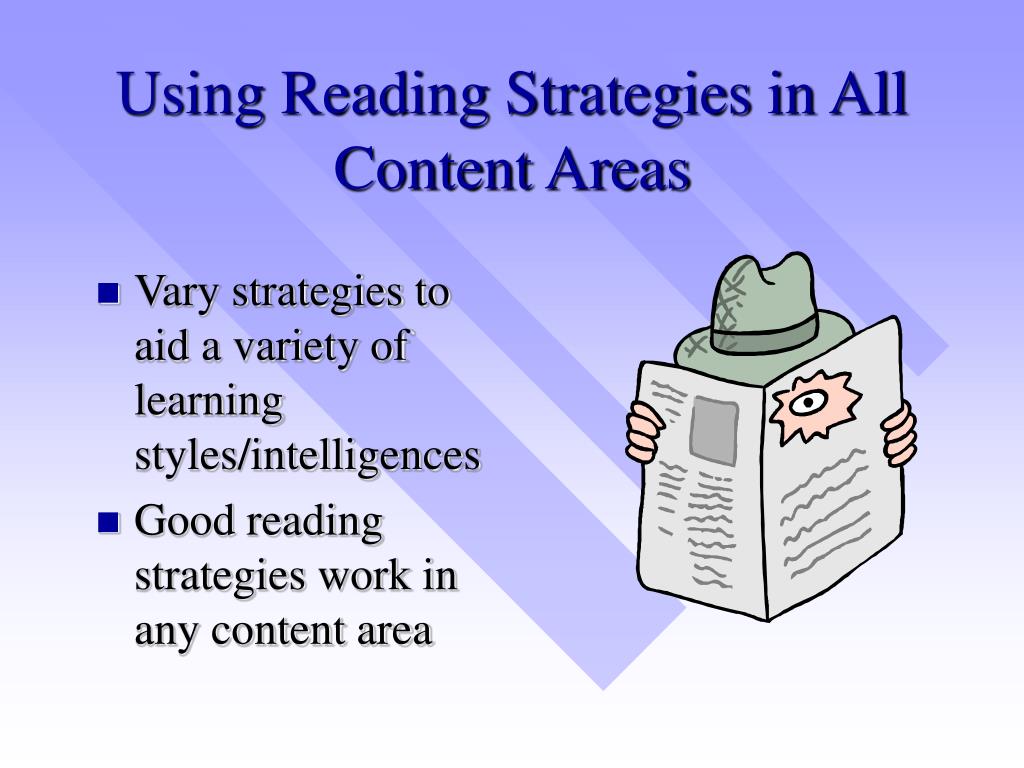 Using Reading Strategies in All Content Areas

- Vary strategies to aid a variety of learning styles/intelligences
- Good reading strategies work in any content area